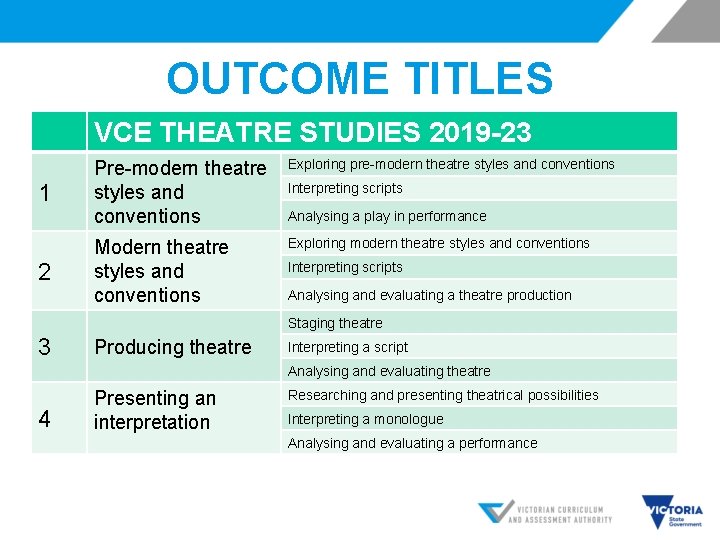 OUTCOME TITLES

| | VCE THEATRE STUDIES 2019-23 | |
|---|---|---|
| 1 | Pre-modern theatre styles and conventions | Exploring pre-modern theatre styles and conventions |
| | | Interpreting scripts |
| | | Analysing a play in performance |
| 2 | Modern theatre styles and conventions | Exploring modern theatre styles and conventions |
| | | Interpreting scripts |
| | | Analysing and evaluating a theatre production |
| 3 | Producing theatre | Staging theatre |
| | | Interpreting a script |
| | | Analysing and evaluating theatre |
| 4 | Presenting an interpretation | Researching and presenting theatrical possibilities |
| | | Interpreting a monologue |
| | | Analysing and evaluating a performance |

VICTORIAN CURRICULUM AND ASSESSMENT AUTHORITY

VICTORIA State Government